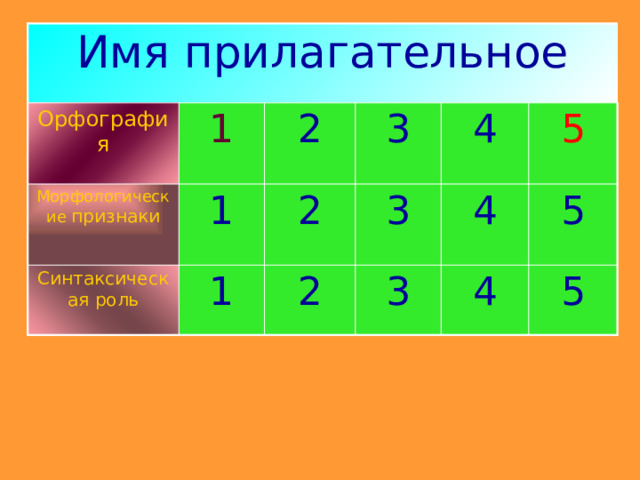 Имя прилагательное

| Орфография | 1 | 2 | 3 | 4 | 5 |
|---|---|---|---|---|---|
| Морфологические признаки | 1 | 2 | 3 | 4 | 5 |
| Синтаксическая роль | 1 | 2 | 3 | 4 | 5 |